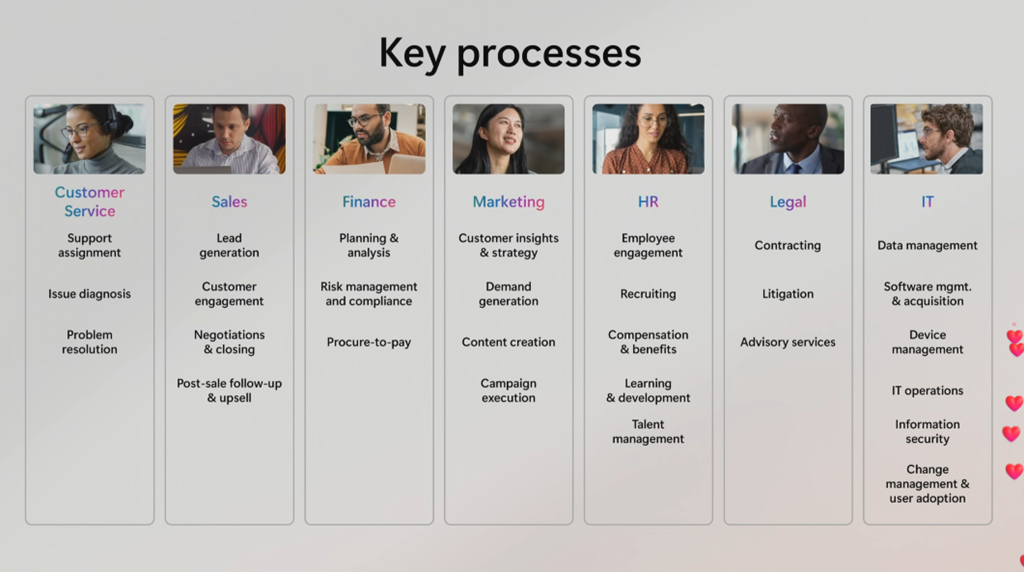 Key processes

Customer Service

Support assignment

Issue diagnosis

Problem resolution

Sales

Lead generation

Customer engagement

Negotiations & closing

Post-sale follow-up & upsell

Finance

Planning & analysis

Risk management and compliance

Procure-to-pay

Marketing

Customer insights & strategy

Demand generation

Content creation

Campaign execution

HR

Employee engagement

Recruiting

Compensation & benefits

Learning & development

Talent management

Legal

Contracting

Litigation

Advisory services

IT

Data management

Software mgmt. & acquisition

Device management

IT operations

Information security

Change management & user adoption